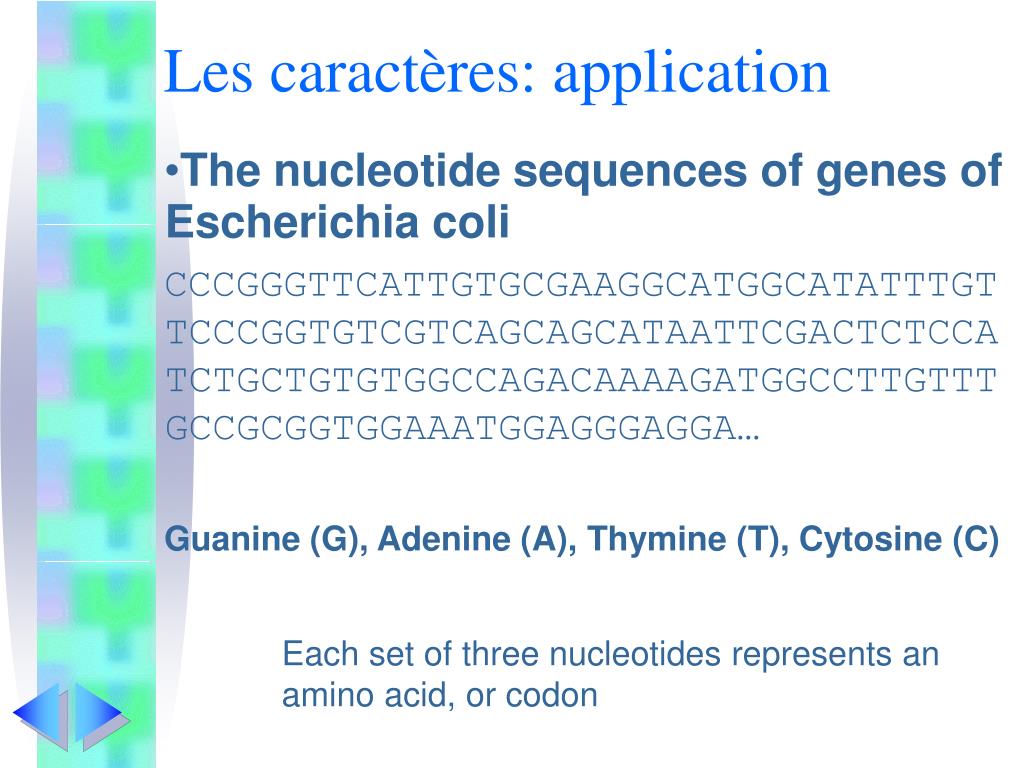 Les caractères: application

•The nucleotide sequences of genes of Escherichia coli

CCCGGGTTCATTGTGCGAAGGCATGGCATATTTGT
TCCCGGTGTCGTCAGCAGCATAATTCGACTCTCCA
TCTGCTGTGTGGCCAGACAAAAGATGGCCTTGTTT
GCCGCGGTGGAAATGGAGGGAGGA…

Guanine (G), Adenine (A), Thymine (T), Cytosine (C)

Each set of three nucleotides represents an amino acid, or codon